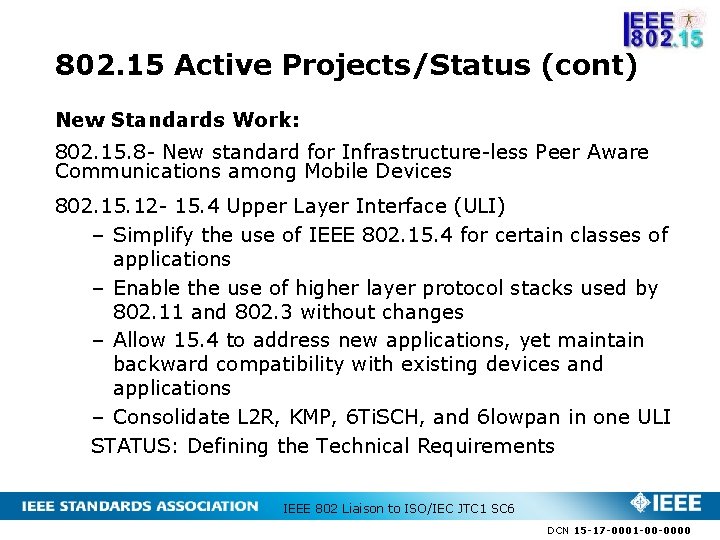 IEEE 802.15

802.15 Active Projects/Status (cont)

New Standards Work:

802.15.8- New standard for Infrastructure-less Peer Aware Communications among Mobile Devices

802.15.12- 15.4 Upper Layer Interface (ULI)
– Simplify the use of IEEE 802.15.4 for certain classes of applications
– Enable the use of higher layer protocol stacks used by 802.11 and 802.3 without changes
– Allow 15.4 to address new applications, yet maintain backward compatibility with existing devices and applications
– Consolidate L2R, KMP, 6TiSCH, and 6lowpan in one ULI
STATUS: Defining the Technical Requirements

IEEE STANDARDS ASSOCIATION

IEEE 802 Liaison to ISO/IEC JTC1 SC6

IEEE

DCN 15-17-0001-00-0000